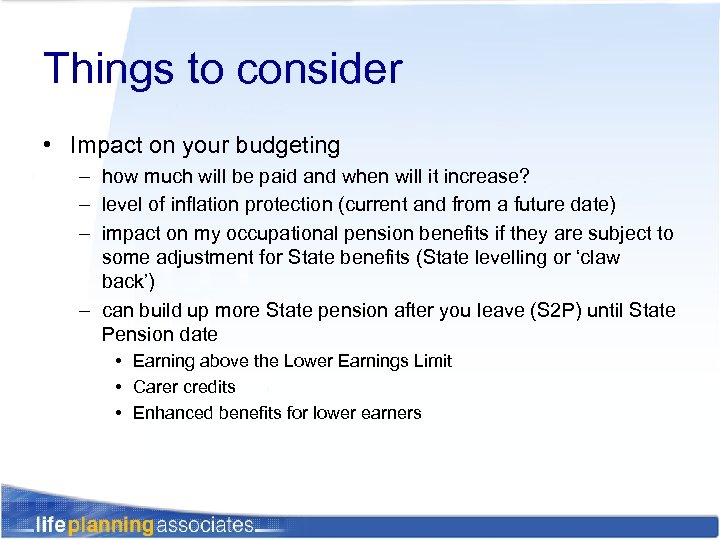 Things to consider

• Impact on your budgeting
– how much will be paid and when will it increase?
– level of inflation protection (current and from a future date)
– impact on my occupational pension benefits if they are subject to some adjustment for State benefits (State levelling or ‘claw back’)
– can build up more State pension after you leave (S2P) until State Pension date
• Earning above the Lower Earnings Limit
• Carer credits
• Enhanced benefits for lower earners

lifeplanningassociates